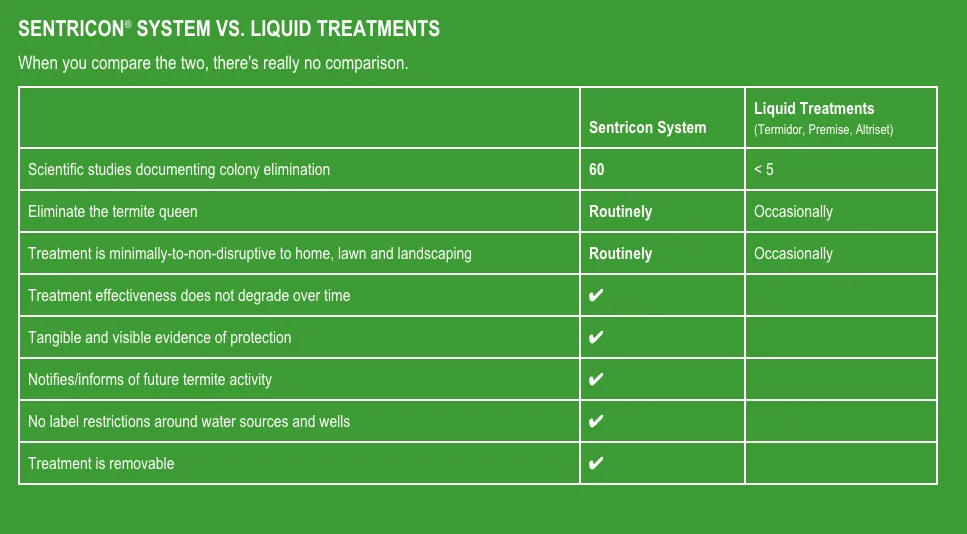 SENTRICON® SYSTEM VS. LIQUID TREATMENTS

When you compare the two, there's really no comparison.

| | Sentricon System | Liquid Treatments (Termidor, Premise, Altriset) |
|---|---|---|
| Scientific studies documenting colony elimination | 60 | < 5 |
| Eliminate the termite queen | Routinely | Occasionally |
| Treatment is minimally-to-non-disruptive to home, lawn and landscaping | Routinely | Occasionally |
| Treatment effectiveness does not degrade over time | ✔ | |
| Tangible and visible evidence of protection | ✔ | |
| Notifies/informs of future termite activity | ✔ | |
| No label restrictions around water sources and wells | ✔ | |
| Treatment is removable | ✔ | |